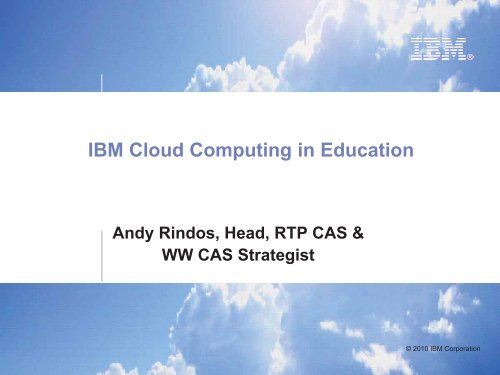 IBM®

IBM Cloud Computing in Education

Andy Rindos, Head, RTP CAS & WW CAS Strategist

© 2010 IBM Corporation